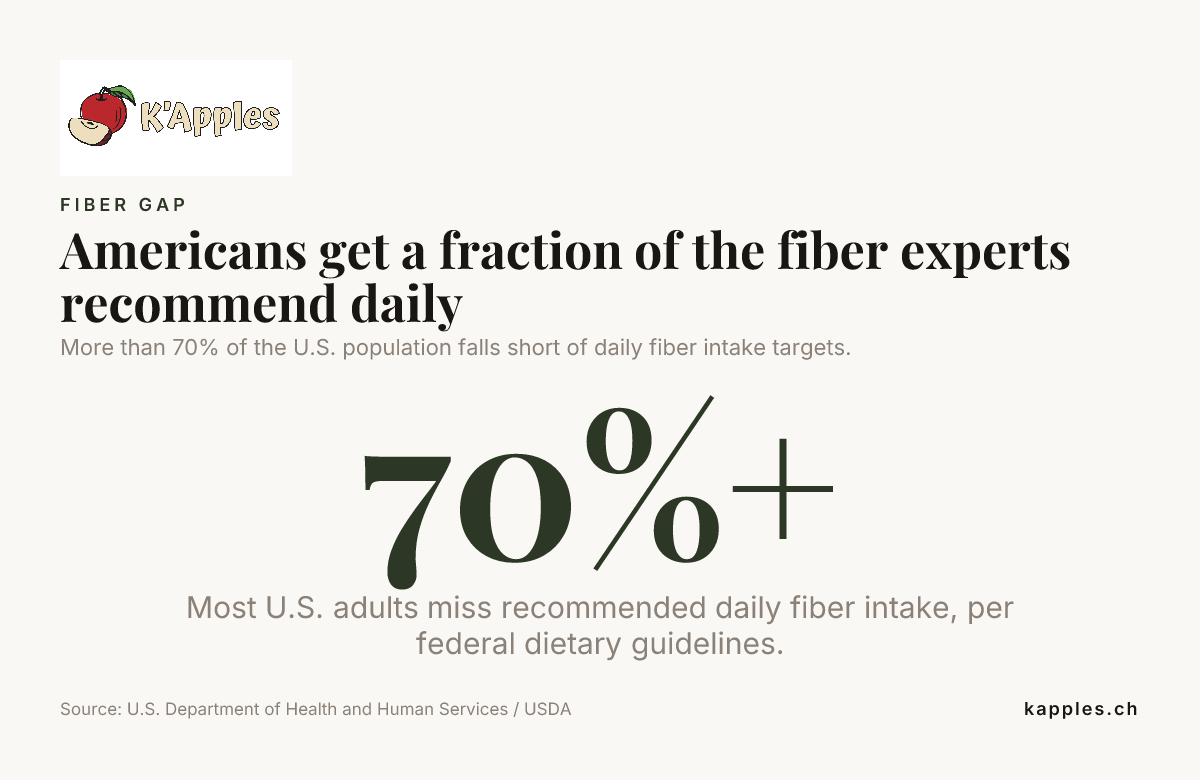 K'Apples

FIBER GAP

Americans get a fraction of the fiber experts recommend daily

More than 70% of the U.S. population falls short of daily fiber intake targets.

70%+

Most U.S. adults miss recommended daily fiber intake, per federal dietary guidelines.

Source: U.S. Department of Health and Human Services / USDA

kapples.ch